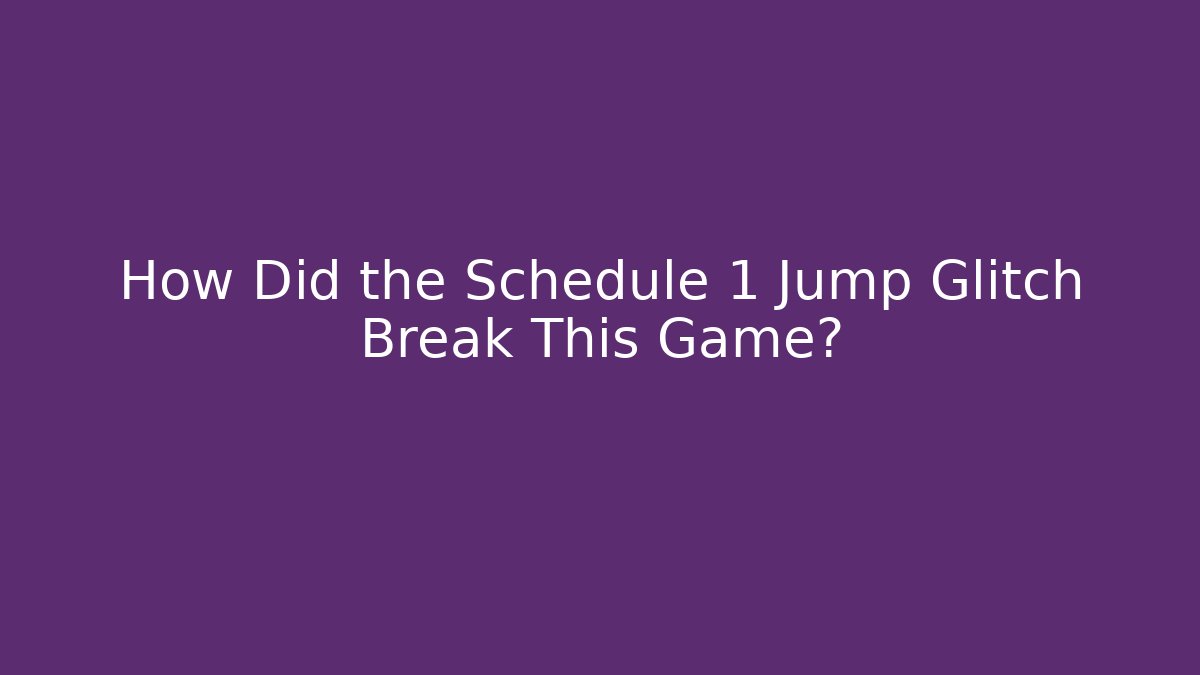 How Did the Schedule 1 Jump Glitch Break This Game?